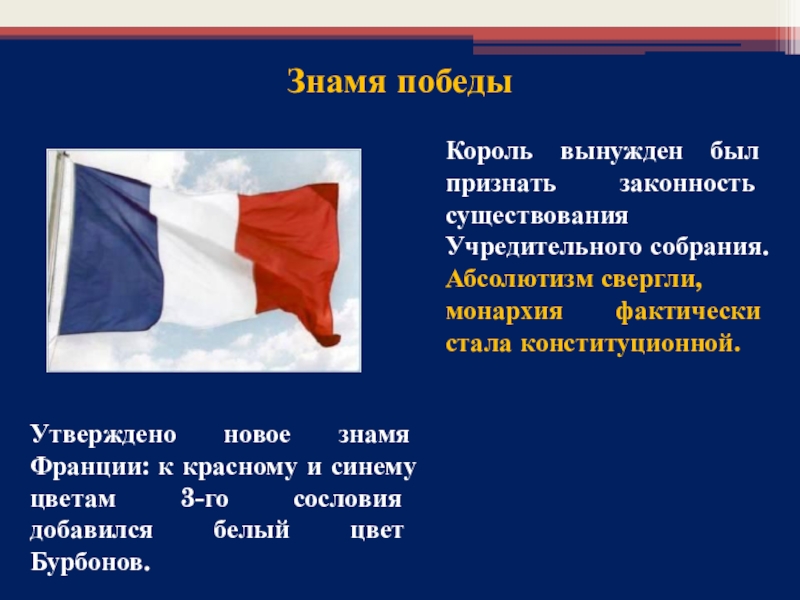 Знамя победы

Король вынужден был признать законность существования Учредительного собрания. Абсолютизм свергли, монархия фактически стала конституционной.

Утверждено новое знамя Франции: к красному и синему цветам 3-го сословия добавился белый цвет Бурбонов.